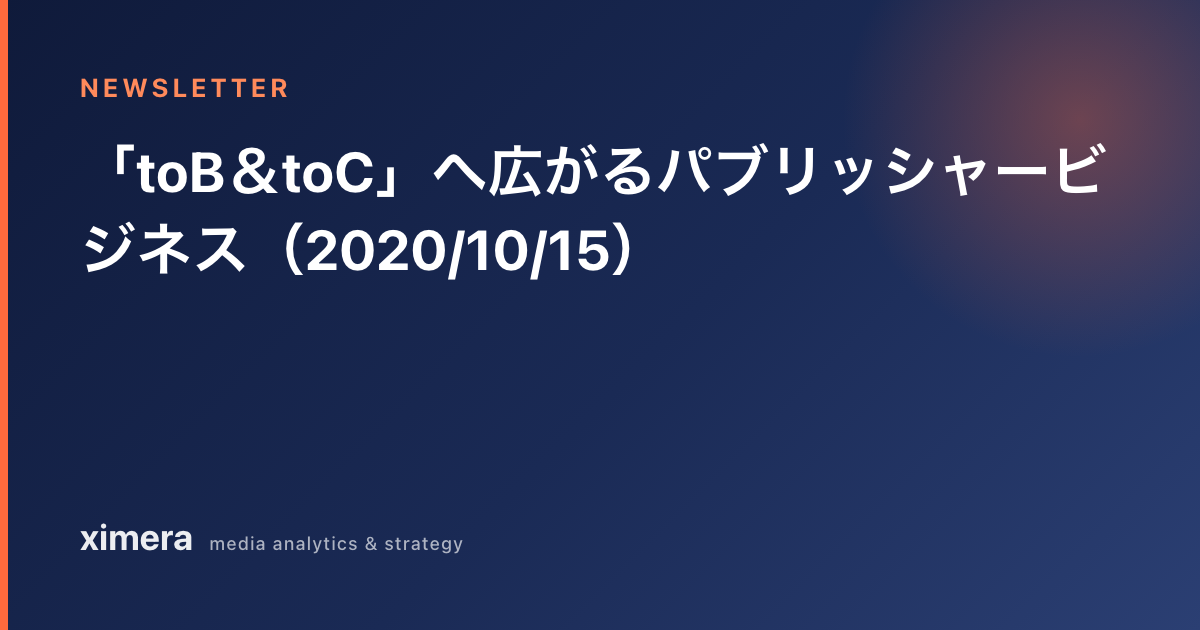 NEWSLETTER

「toB＆toC」へ広がるパブリッシャービジネス（2020/10/15）

ximera media analytics & strategy